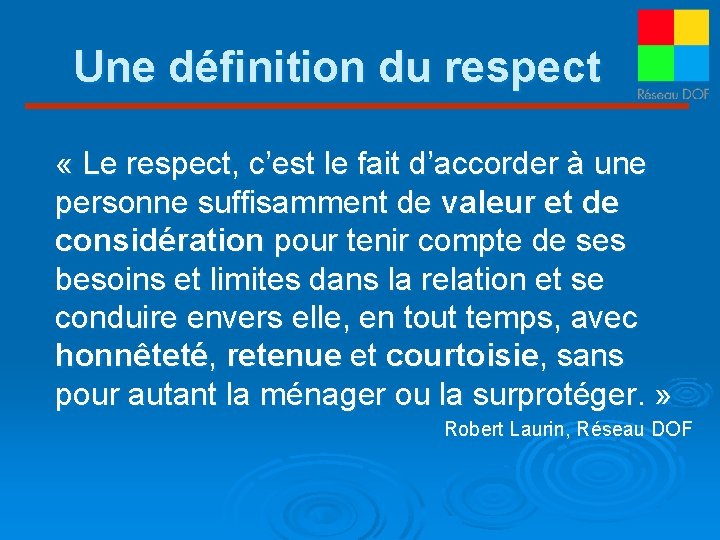 Une définition du respect

Réseau DOF

« Le respect, c'est le fait d'accorder à une personne suffisamment de valeur et de considération pour tenir compte de ses besoins et limites dans la relation et se conduire envers elle, en tout temps, avec honnêteté, retenue et courtoisie, sans pour autant la ménager ou la surprotéger. »

Robert Laurin, Réseau DOF